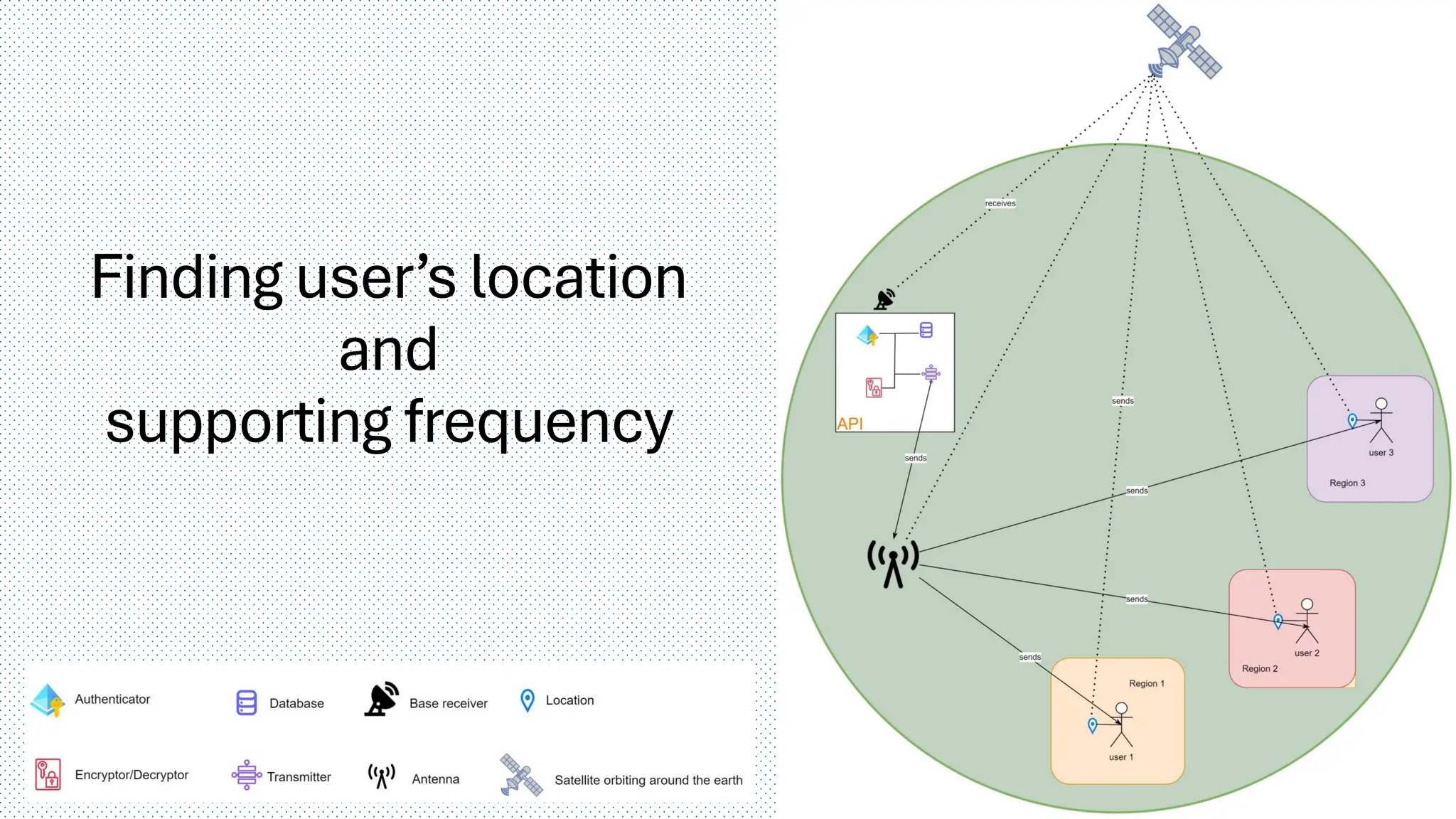 Finding user's location
and
supporting frequency

Authenticator
Database
Base receiver
Location

Encryptor/Decryptor
Transmitter
Antenna
Satellite orbiting around the earth

receives

API

sends

sends

sends

sends

sends

user 3
Region 3

user 2
Region 2

Region 1
user 1